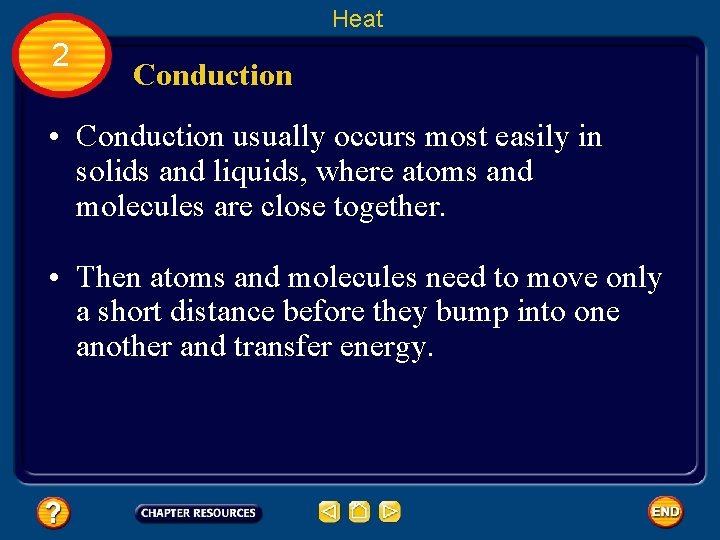 Heat

2

Conduction

• Conduction usually occurs most easily in solids and liquids, where atoms and molecules are close together.

• Then atoms and molecules need to move only a short distance before they bump into one another and transfer energy.

?

CHAPTER RESOURCES

END